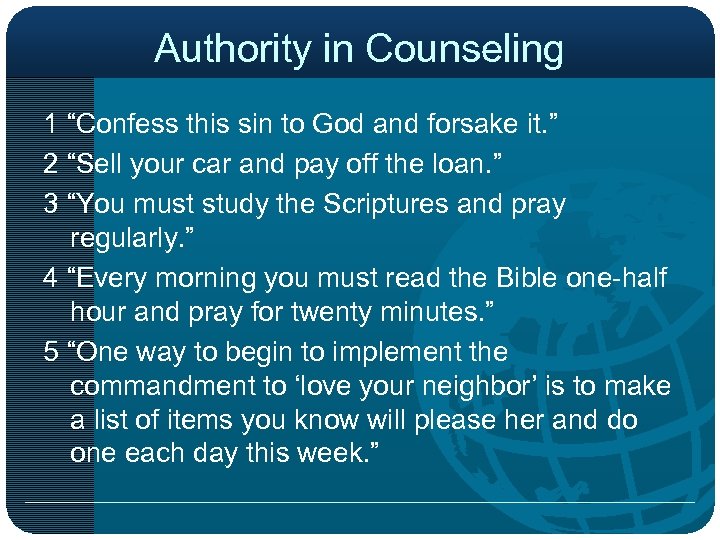 Authority in Counseling

1 “Confess this sin to God and forsake it.”

2 “Sell your car and pay off the loan.”

3 “You must study the Scriptures and pray regularly.”

4 “Every morning you must read the Bible one-half hour and pray for twenty minutes.”

5 “One way to begin to implement the commandment to ‘love your neighbor’ is to make a list of items you know will please her and do one each day this week.”